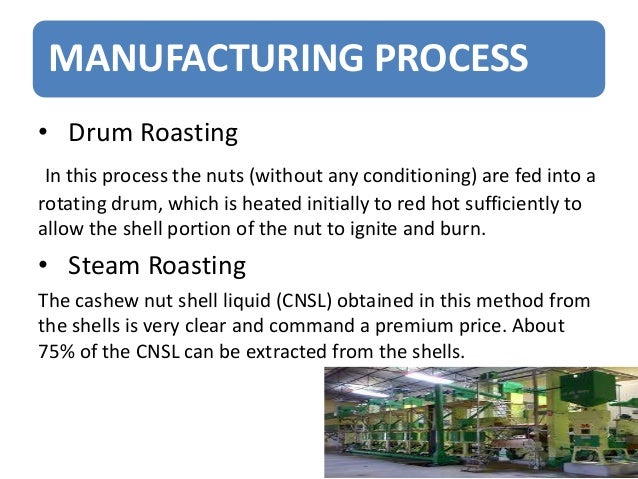 MANUFACTURING PROCESS

• Drum Roasting

In this process the nuts (without any conditioning) are fed into a rotating drum, which is heated initially to red hot sufficiently to allow the shell portion of the nut to ignite and burn.

• Steam Roasting

The cashew nut shell liquid (CNSL) obtained in this method from the shells is very clear and command a premium price. About 75% of the CNSL can be extracted from the shells.